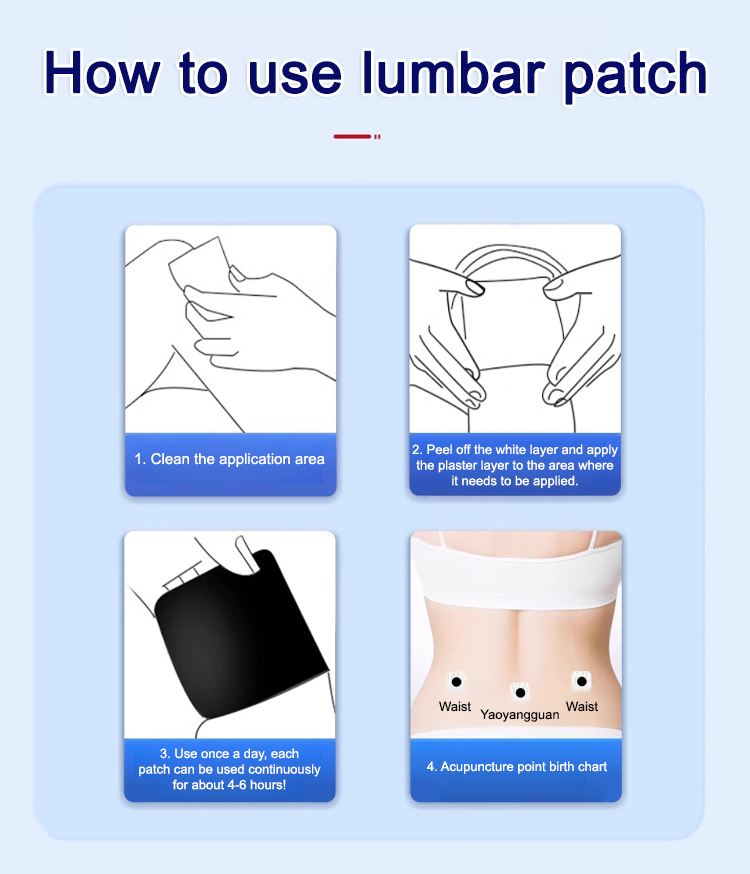 How to use lumbar patch

1. Clean the application area

2. Peel off the white layer and apply the plaster layer to the area where it needs to be applied.

3. Use once a day, each patch can be used continuously for about 4-6 hours!

Waist
Yaoyangguan
Waist

4. Acupuncture point birth chart